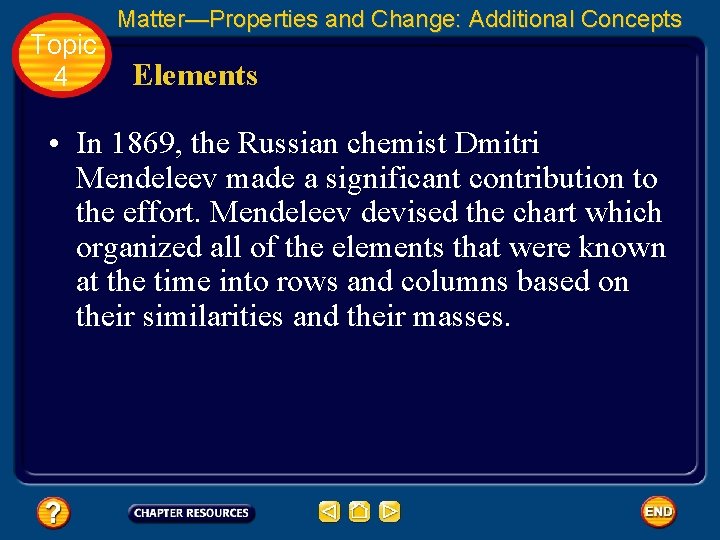 Topic 4

Matter—Properties and Change: Additional Concepts

Elements

• In 1869, the Russian chemist Dmitri Mendeleev made a significant contribution to the effort. Mendeleev devised the chart which organized all of the elements that were known at the time into rows and columns based on their similarities and their masses.

?

CHAPTER RESOURCES

END